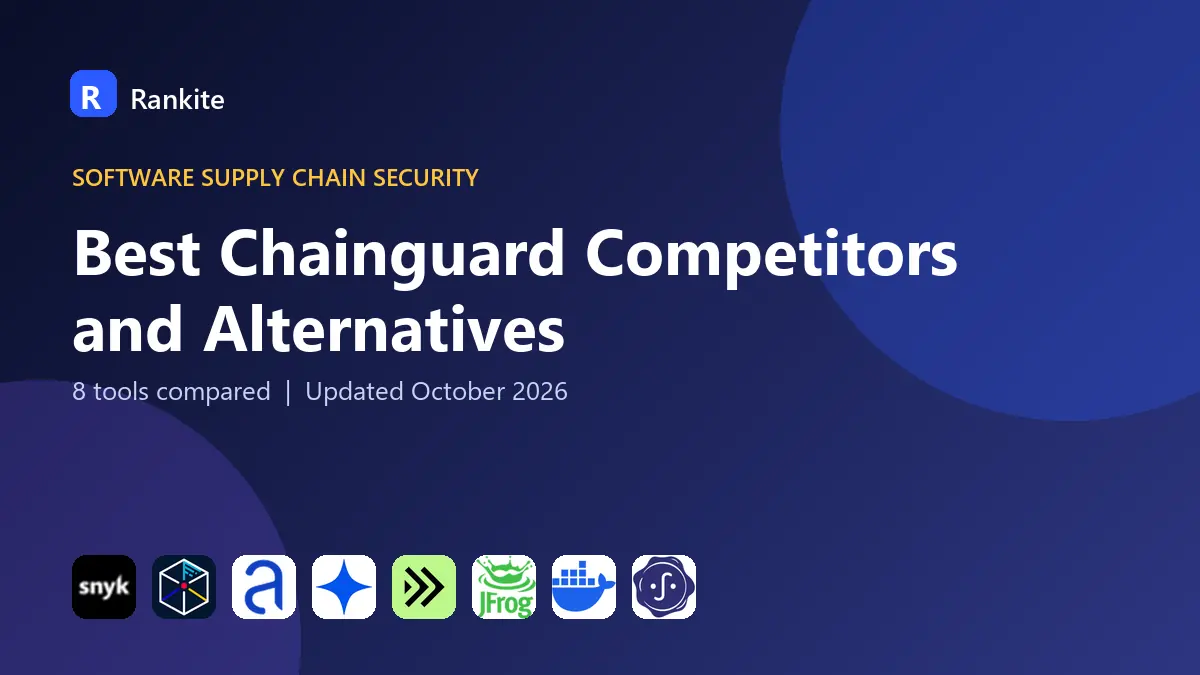 R Rankite

SOFTWARE SUPPLY CHAIN SECURITY

Best Chainguard Competitors and Alternatives

8 tools compared | Updated October 2026

snyk JFrog